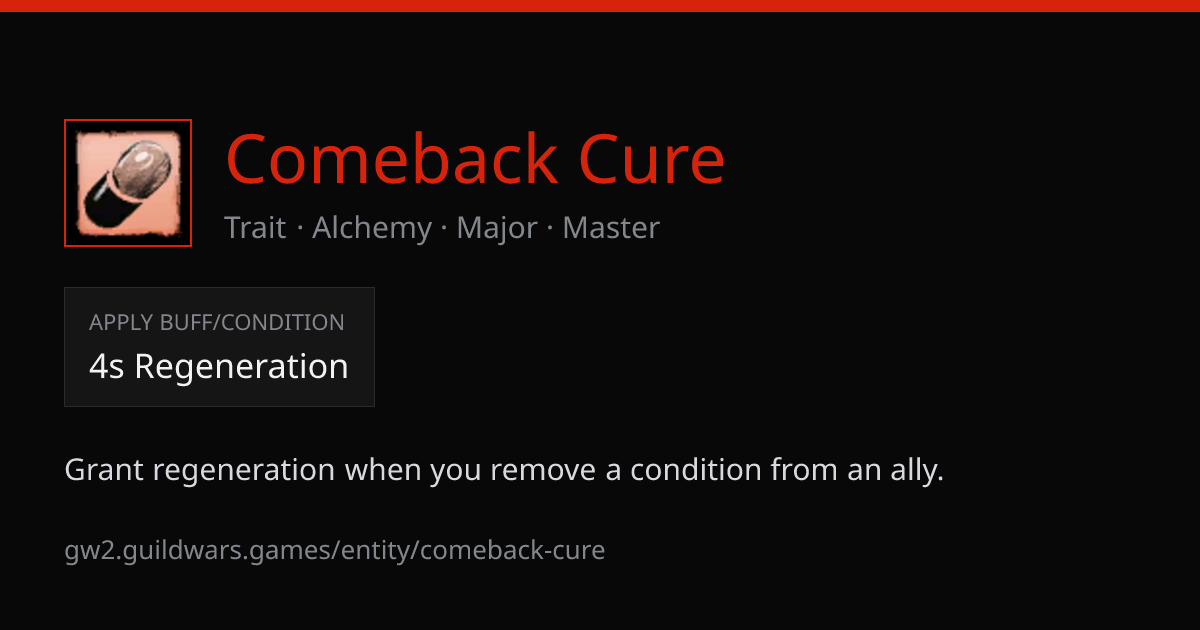 Comeback Cure

Trait · Alchemy · Major · Master

APPLY BUFF/CONDITION
4s Regeneration

Grant regeneration when you remove a condition from an ally.

gw2.guildwars.games/entity/comeback-cure